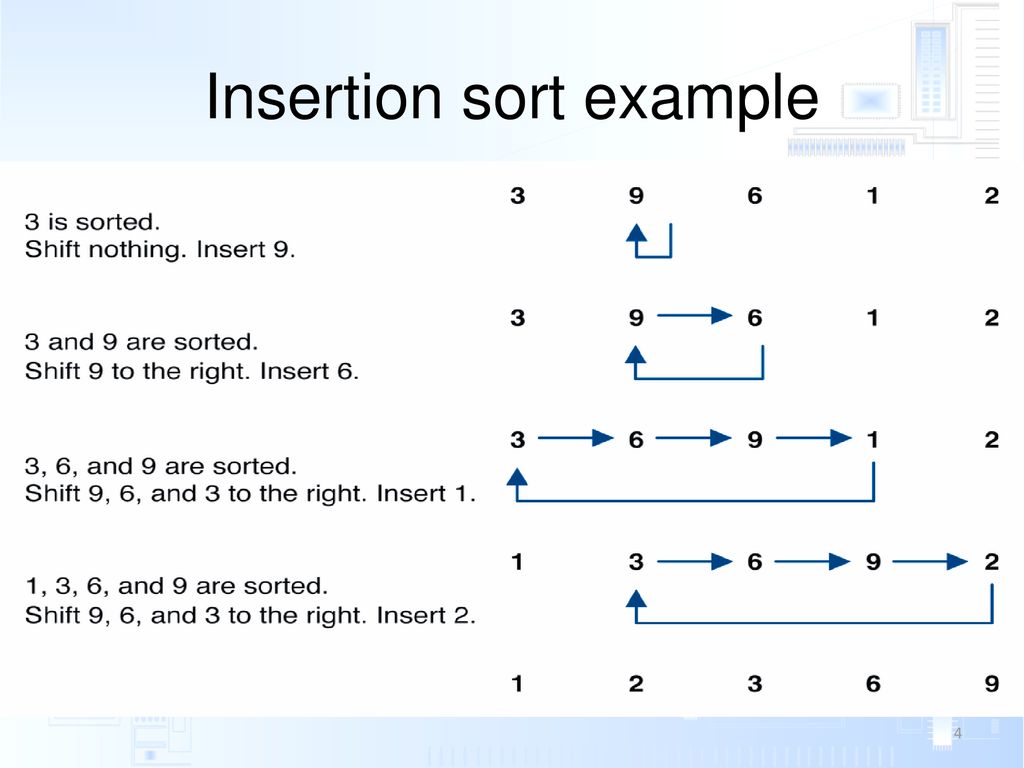 Insertion sort example

3 is sorted.
Shift nothing. Insert 9.

3 9 6 1 2

3 and 9 are sorted.
Shift 9 to the right. Insert 6.

3 9 6 1 2

3, 6, and 9 are sorted.
Shift 9, 6, and 3 to the right. Insert 1.

3 6 9 1 2

1, 3, 6, and 9 are sorted.
Shift 9, 6, and 3 to the right. Insert 2.

1 3 6 9 2

1 2 3 6 9

4